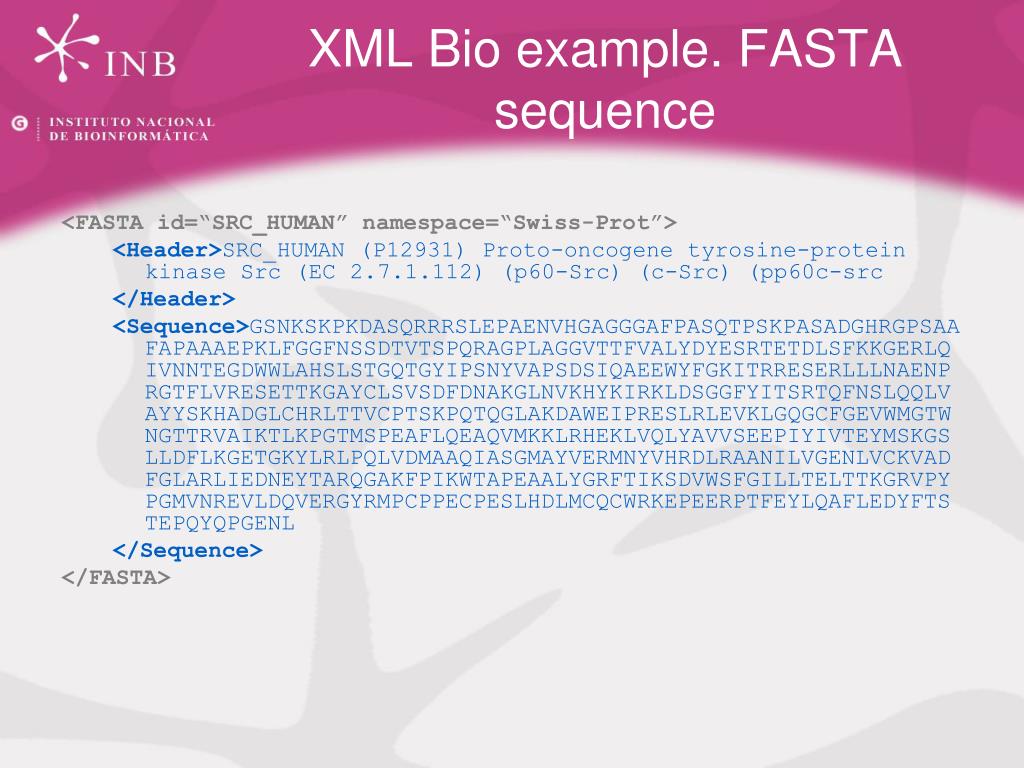 INB

INSTITUTO NACIONAL DE BIOINFORMÁTICA

XML Bio example. FASTA sequence

<FASTA id=“SRC_HUMAN” namespace=“Swiss-Prot”>
<Header>SRC_HUMAN (P12931) Proto-oncogene tyrosine-protein kinase Src (EC 2.7.1.112) (p60-Src) (c-Src) (pp60c-src
</Header>
<Sequence>GSNKSKPKDASQRRRSLEPAENVHGAGGGAFPASQTPSKPASADGHRGPSAA FAPAAAEPKLFGGFNSSDTVTSPQRAGPLAGGVTTFVALYDYESRTETDLSFKKGERLQ IVNNTEGDWWLAHSLSTGQTGYIPSNYVAPSDSIQAEEWYFGKITRRESERLLLNAENP RGTFLVRESETTKGAYCLSVSDFDNAKGLNVKHYKIRKLDSGGFYITSRTQFNSLQQLV AYYSKHADGLCHRLTTVCPTSKPQTQGLAKDAWEIPRESLRLEVKLGQGCFGEVWMGTW NGTTRVAIKTLKPGTMSPEAFLQEAQVMKKLRHEKLVQLYAVVSEEPIYIVTEYMSKGS LLDFLKGETGKYLRLPQLVDMAAQIASGMAYVERMNYVHRDLRAANILVGENLVCKVAD FGLARLIEDNEYTARQGAKFPIKWTAPEAALYGRFTIKSDVWSFGILLTELTTKGRVPY PGMVNREVLDQVERGYRMPCPPECPESLHDLMCQCWRKEPEERPTFEYLQAFLEDYFTS TEPQYQPGENL
</Sequence>
</FASTA>